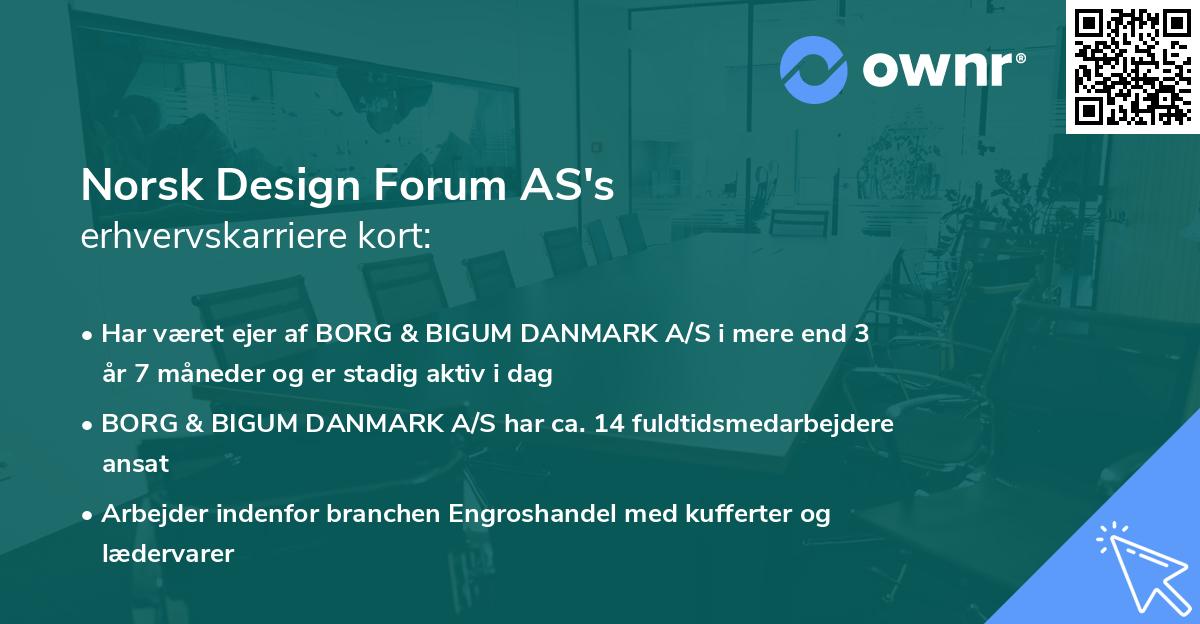 ownr®

Norsk Design Forum AS's
erhvervskarriere kort:

• Har været ejer af BORG & BIGUM DANMARK A/S i mere end 3 år 7 måneder og er stadig aktiv i dag

• BORG & BIGUM DANMARK A/S har ca. 14 fuldtidsmedarbejdere ansat

• Arbejder indenfor branchen Engroshandel med kufferter og lædervarer